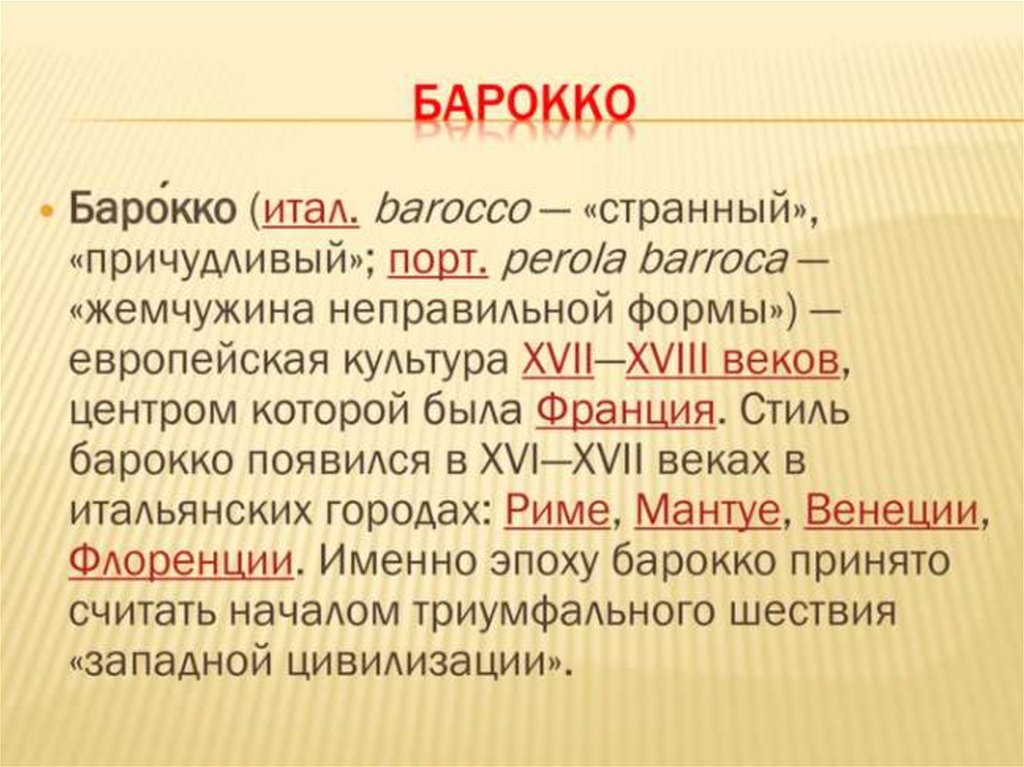 БАРОККО

Баро́кко (итал. barocco — «странный», «причудливый»; порт. perola barroca — «жемчужина неправильной формы») — европейская культура XVII—XVIII веков, центром которой была Франция. Стиль барокко появился в XVI—XVII веках в итальянских городах: Риме, Мантуе, Венеции, Флоренции. Именно эпоху барокко принято считать началом триумфального шествия «западной цивилизации».